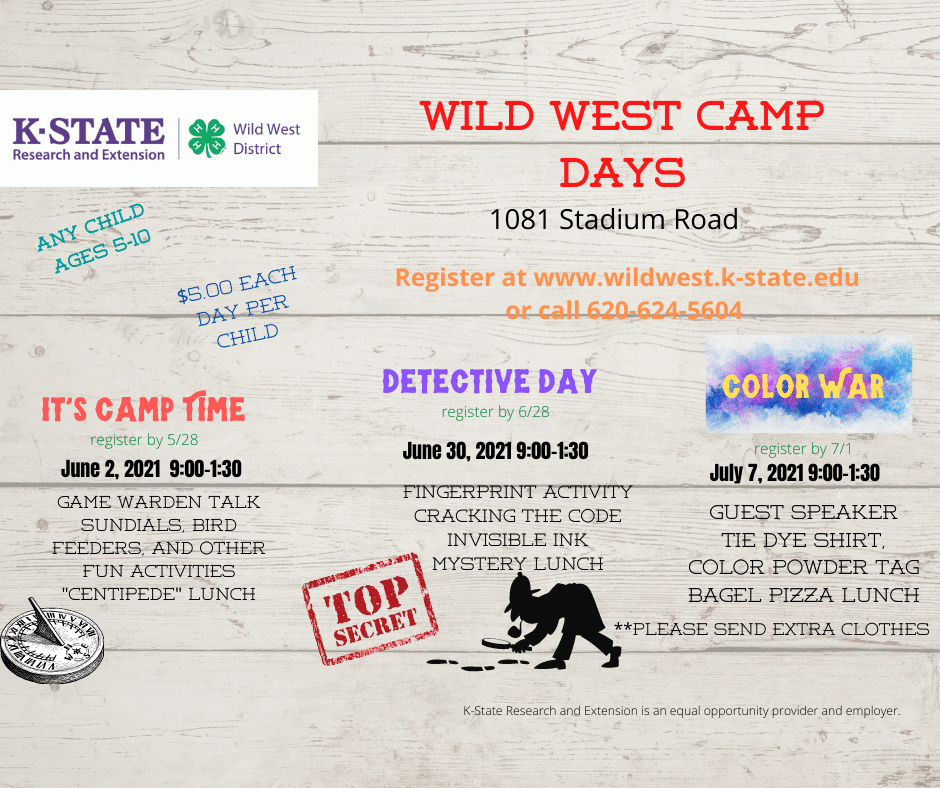 K-STATE
Research and Extension

Wild West District

WILD WEST CAMP DAYS

1081 Stadium Road

Register at www.wildwest.k-state.edu or call 620-624-5604

ANY CHILD AGES 5-10

$5.00 EACH DAY PER CHILD

IT'S CAMP TIME
register by 5/28
June 2, 2021 9:00-1:30
GAME WARDEN TALK
SUNDIALS, BIRD FEEDERS, AND OTHER FUN ACTIVITIES
"CENTIPEDE" LUNCH

DETECTIVE DAY
register by 6/28
June 30, 2021 9:00-1:30
FINGERPRINT ACTIVITY
CRACKING THE CODE
INVISIBLE INK
MYSTERY LUNCH

TOP SECRET

COLOR WAR
register by 7/1
July 7, 2021 9:00-1:30
GUEST SPEAKER
TIE DYE SHIRT,
COLOR POWDER TAG
BAGEL PIZZA LUNCH

**PLEASE SEND EXTRA CLOTHES

K-State Research and Extension is an equal opportunity provider and employer.